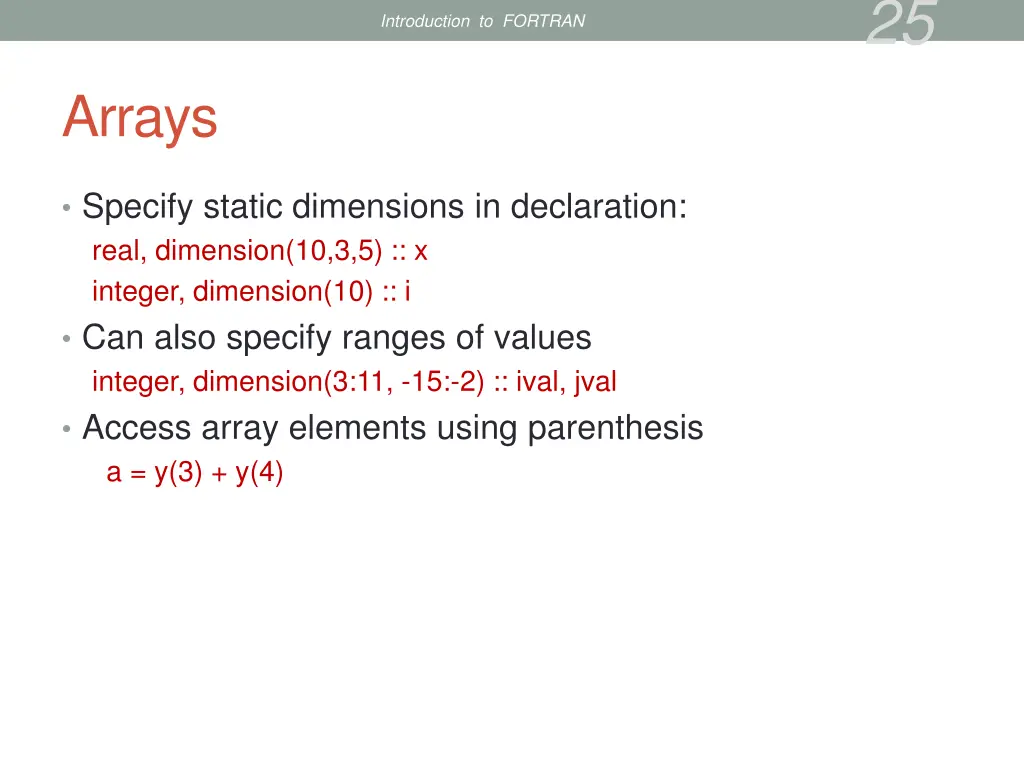 Introduction to FORTRAN

25

Arrays

• Specify static dimensions in declaration:
real, dimension(10,3,5) :: x
integer, dimension(10) :: i

• Can also specify ranges of values
integer, dimension(3:11, -15:-2) :: ival, jval

• Access array elements using parenthesis
a = y(3) + y(4)